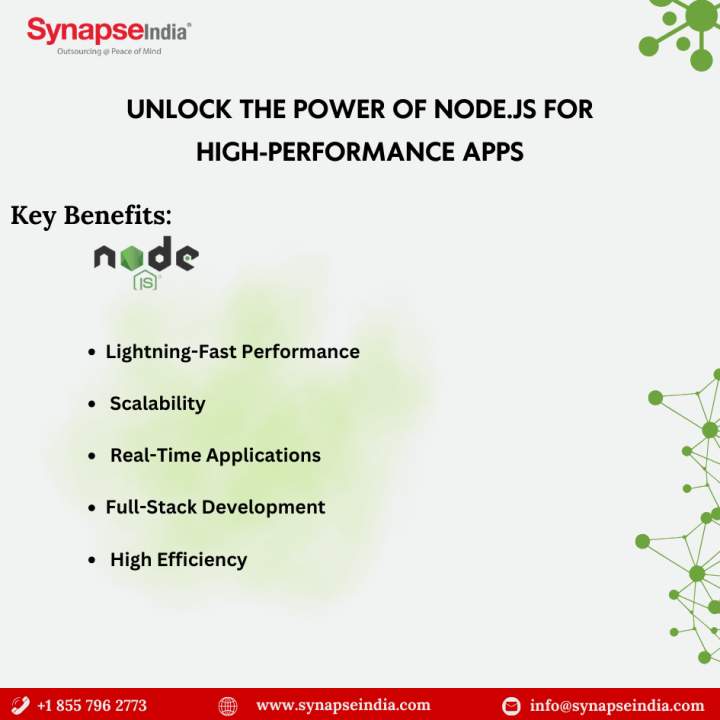 SynapseIndia®
Outsourcing @ Peace of Mind

UNLOCK THE POWER OF NODE.JS FOR HIGH-PERFORMANCE APPS

Key Benefits:

node JS

• Lightning-Fast Performance
• Scalability
• Real-Time Applications
• Full-Stack Development
• High Efficiency

+1 855 796 2773 www.synapseindia.com info@synapseindia.com